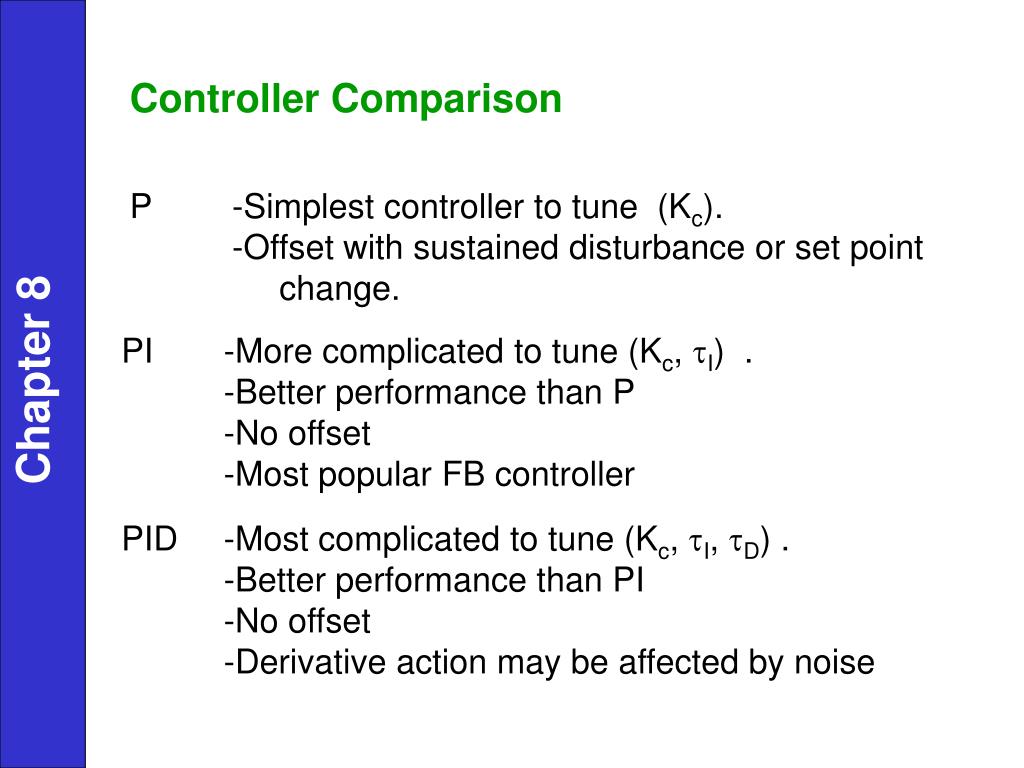 Chapter 8

Controller Comparison

P -Simplest controller to tune ($K_c$).
-Offset with sustained disturbance or set point change.

PI -More complicated to tune ($K_c$, $\tau_I$) .
-Better performance than P
-No offset
-Most popular FB controller

PID -Most complicated to tune ($K_c$, $\tau_I$, $\tau_D$) .
-Better performance than PI
-No offset
-Derivative action may be affected by noise